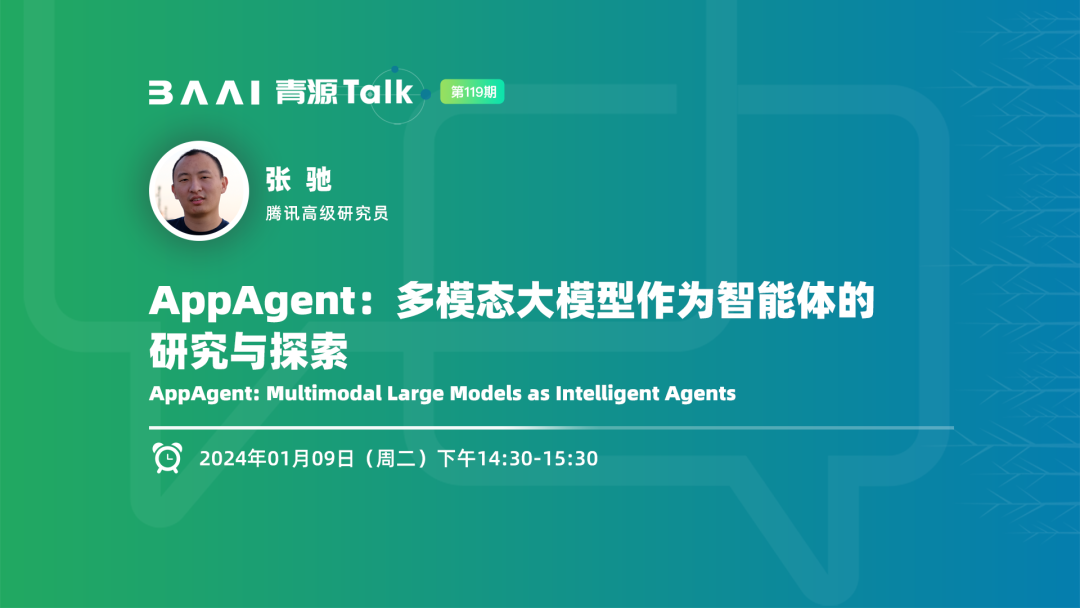 BAAI 青源Talk 第119期

张 驰
腾讯高级研究员

AppAgent：多模态大模型作为智能体的研究与探索
AppAgent: Multimodal Large Models as Intelligent Agents

2024年01月09日（周二）下午14:30-15:30